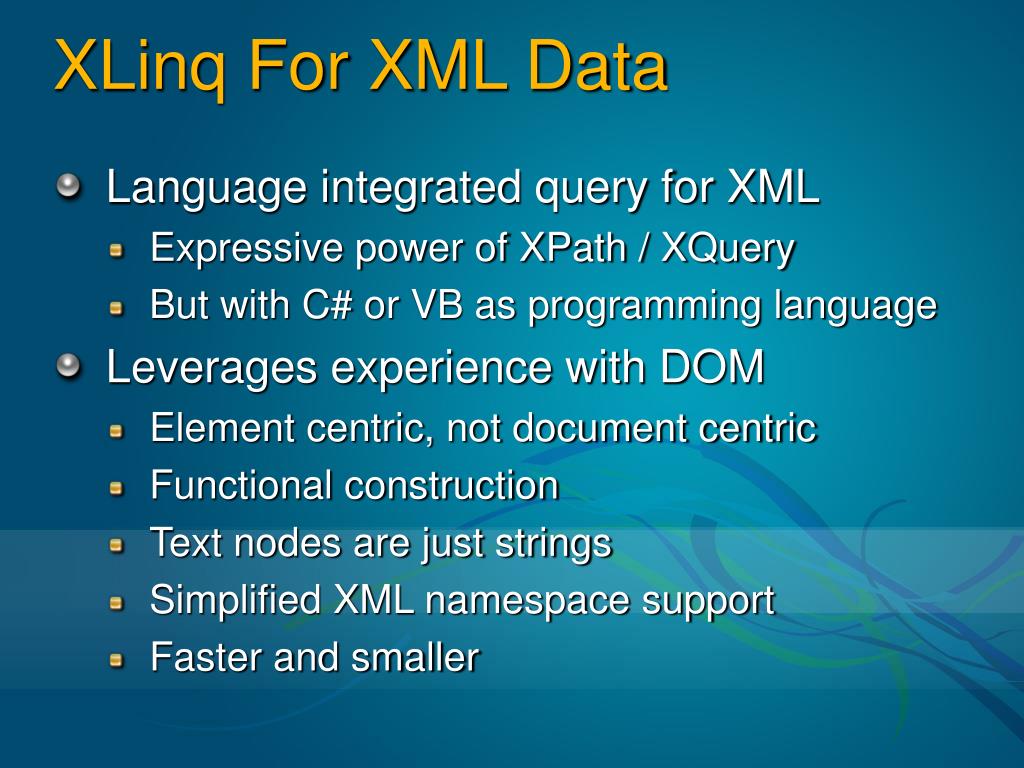 XLinq For XML Data

Language integrated query for XML
Expressive power of XPath / XQuery
But with C# or VB as programming language
Leverages experience with DOM
Element centric, not document centric
Functional construction
Text nodes are just strings
Simplified XML namespace support
Faster and smaller